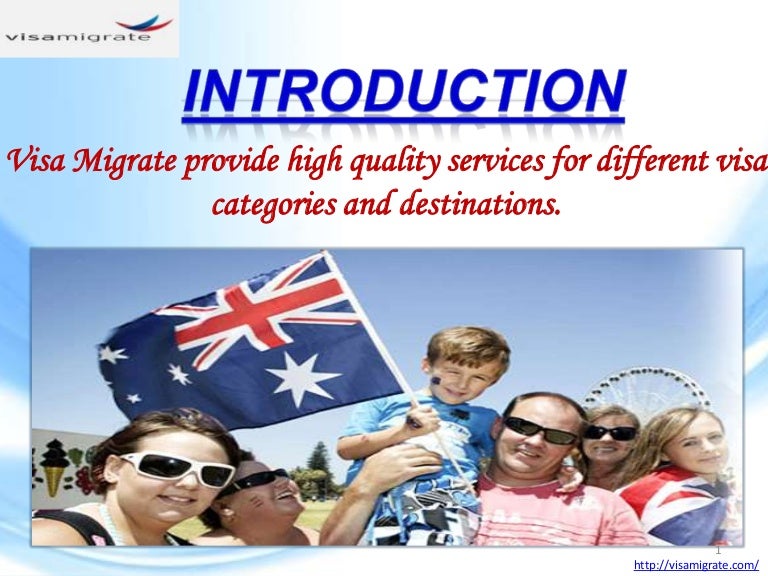 visamigrate

INTRODUCTION

Visa Migrate provide high quality services for different visa categories and destinations.

1

http://visamigrate.com/